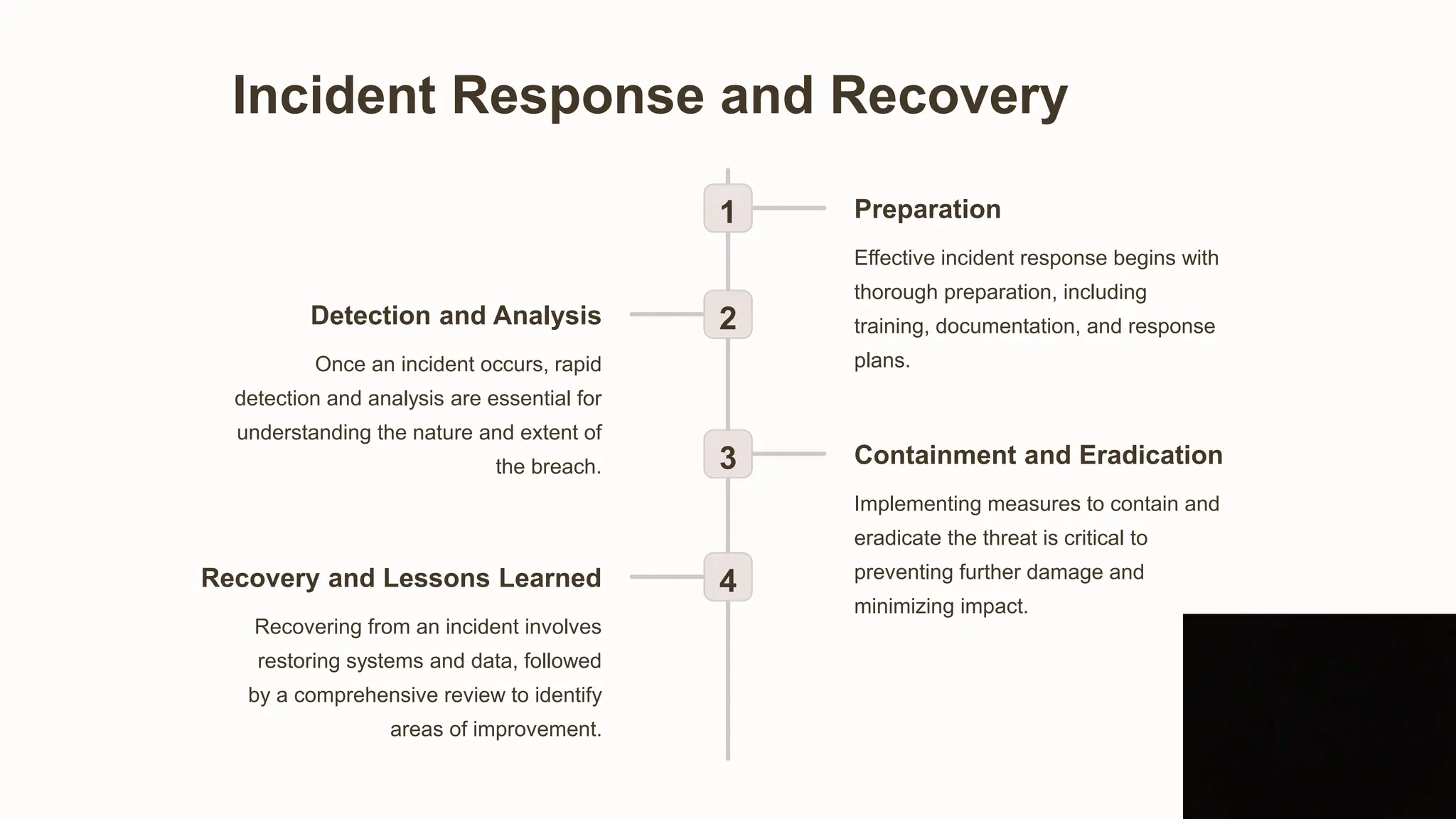 Incident Response and Recovery

1

Preparation

Effective incident response begins with thorough preparation, including training, documentation, and response plans.

2

Detection and Analysis

Once an incident occurs, rapid detection and analysis are essential for understanding the nature and extent of the breach.

3

Containment and Eradication

Implementing measures to contain and eradicate the threat is critical to preventing further damage and minimizing impact.

4

Recovery and Lessons Learned

Recovering from an incident involves restoring systems and data, followed by a comprehensive review to identify areas of improvement.